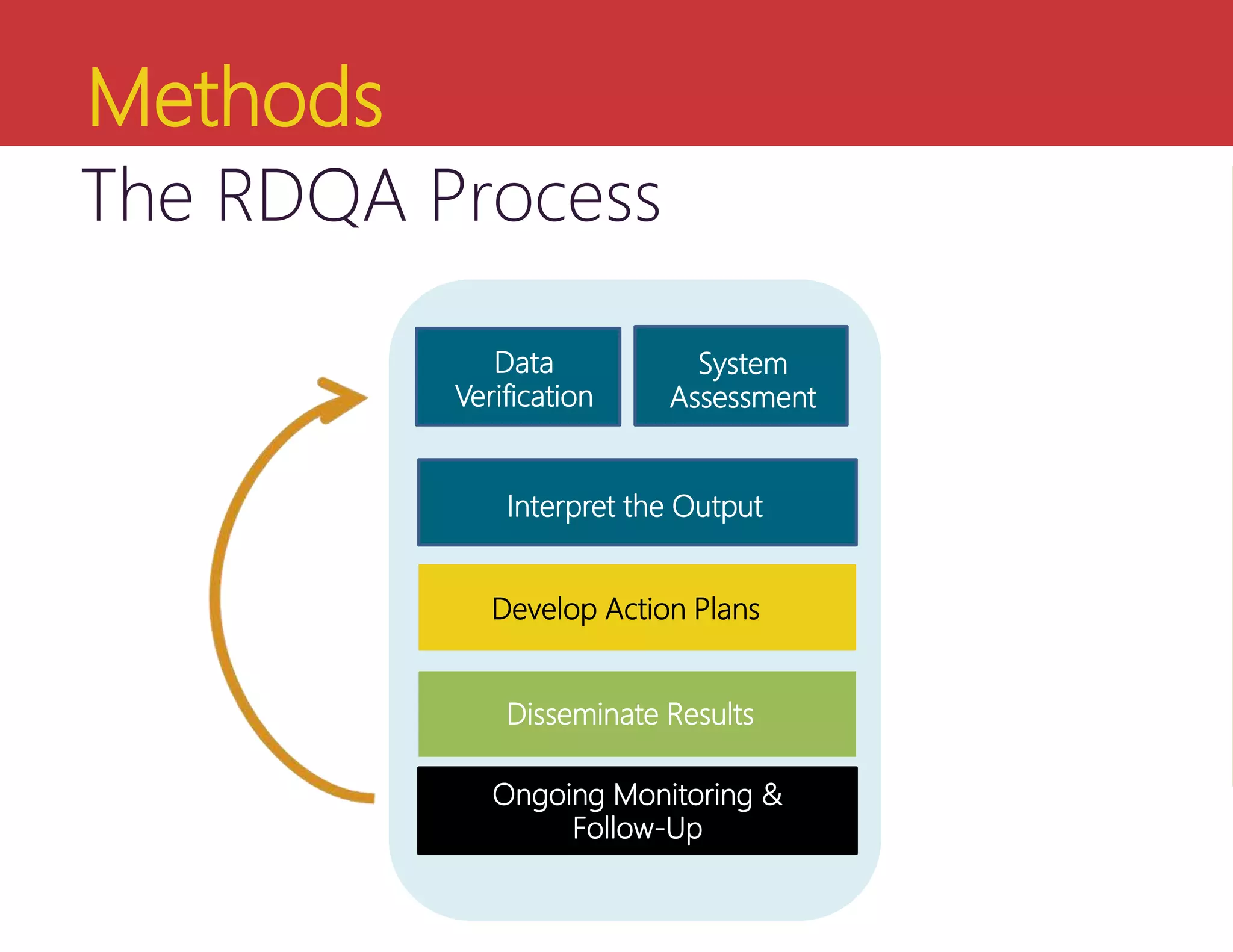 Methods

The RDQA Process

Data Verification

System Assessment

Interpret the Output

Develop Action Plans

Disseminate Results

Ongoing Monitoring & Follow-Up